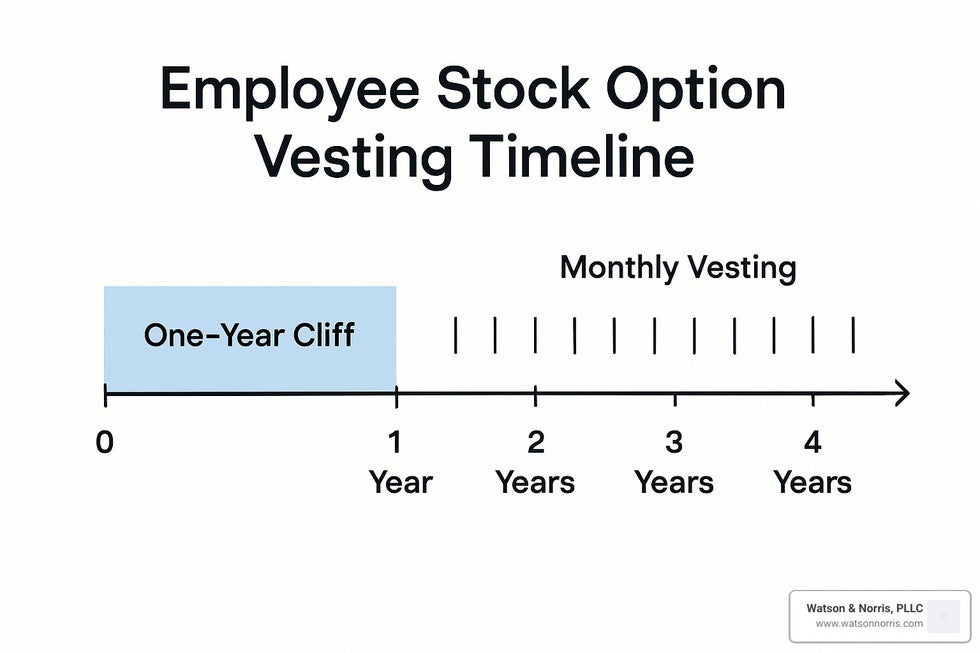 Employee Stock Option Vesting Timeline

Monthly Vesting

One-Year Cliff

0

1 Year

2 Years

3 Years

4 Years

Watson & Norris, PLLC
www.watsonnorris.com